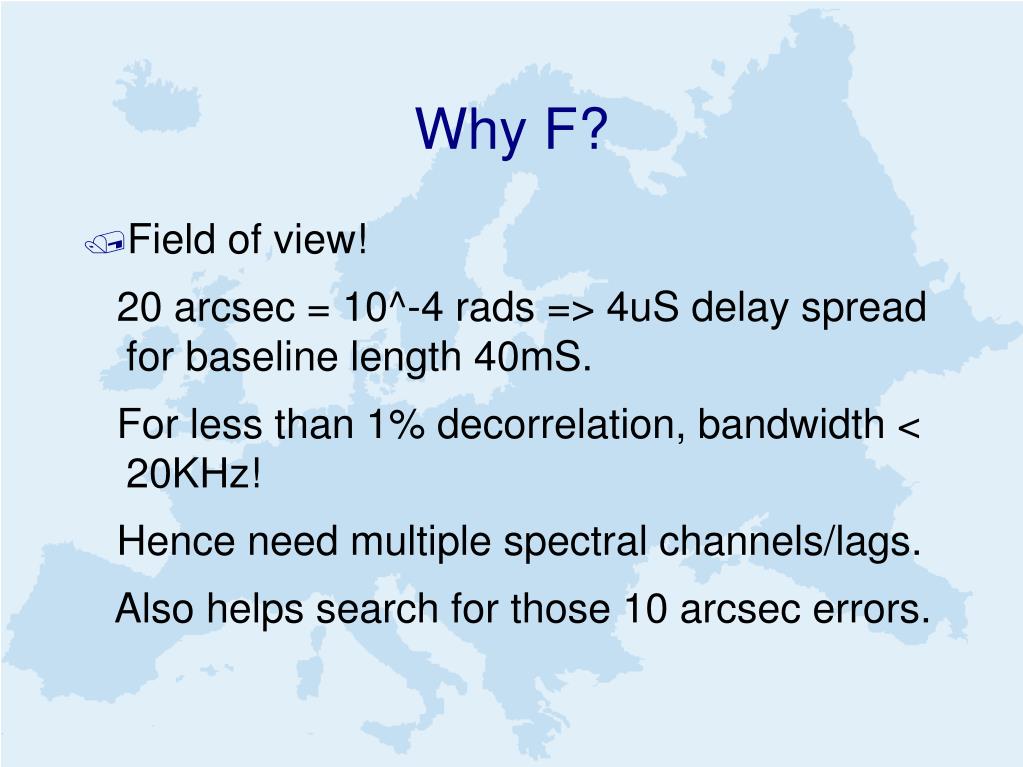 Why F?

Field of view!

20 arcsec = 10^-4 rads => 4uS delay spread for baseline length 40mS.

For less than 1% decorrelation, bandwidth < 20KHz!

Hence need multiple spectral channels/lags.

Also helps search for those 10 arcsec errors.